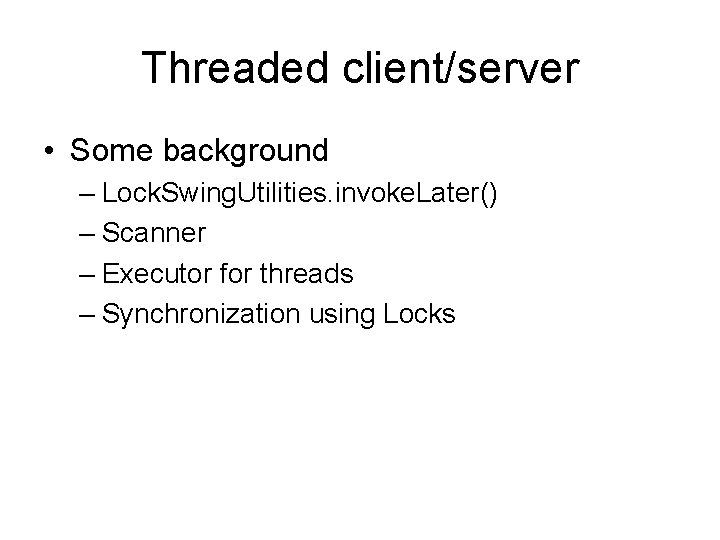 Threaded client/server

• Some background
– LockSwingUtilities.invokeLater()
– Scanner
– Executor for threads
– Synchronization using Locks